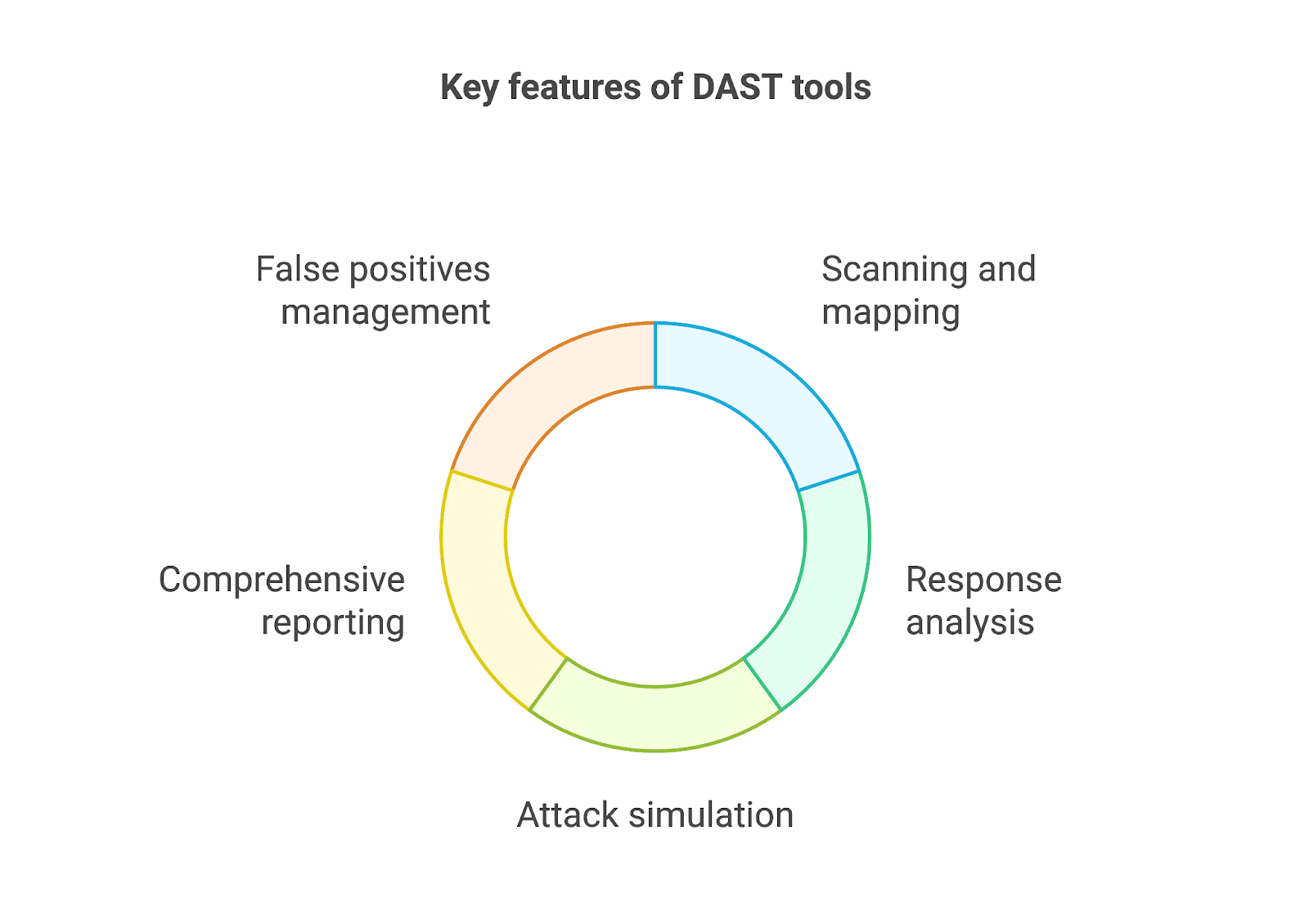 Key features of DAST tools

False positives management

Scanning and mapping

Comprehensive reporting

Response analysis

Attack simulation